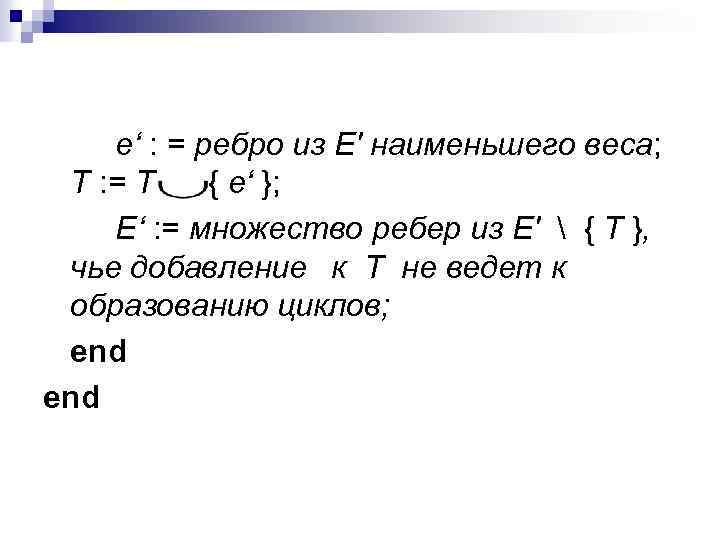 e‘ : = ребро из E' наименьшего веса;
T := T $\cup$ { e‘ };

E‘ := множество ребер из E' \ { T }, чье добавление к T не ведет к образованию циклов;

end

end